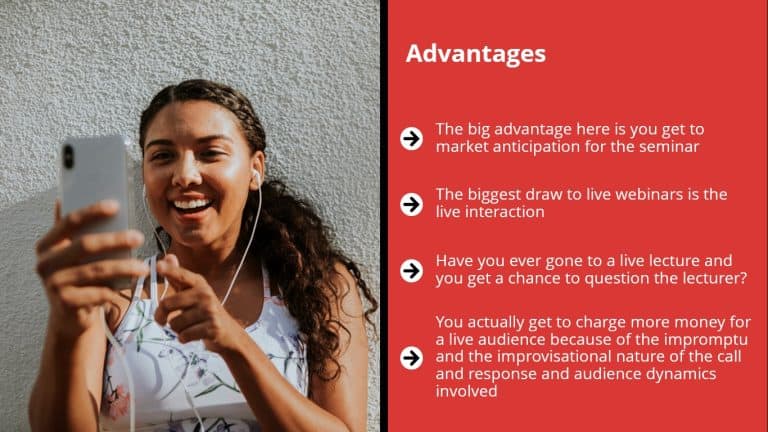 Advantages

The big advantage here is you get to market anticipation for the seminar

The biggest draw to live webinars is the live interaction

Have you ever gone to a live lecture and you get a chance to question the lecturer?

You actually get to charge more money for a live audience because of the impromptu and the improvisational nature of the call and response and audience dynamics involved